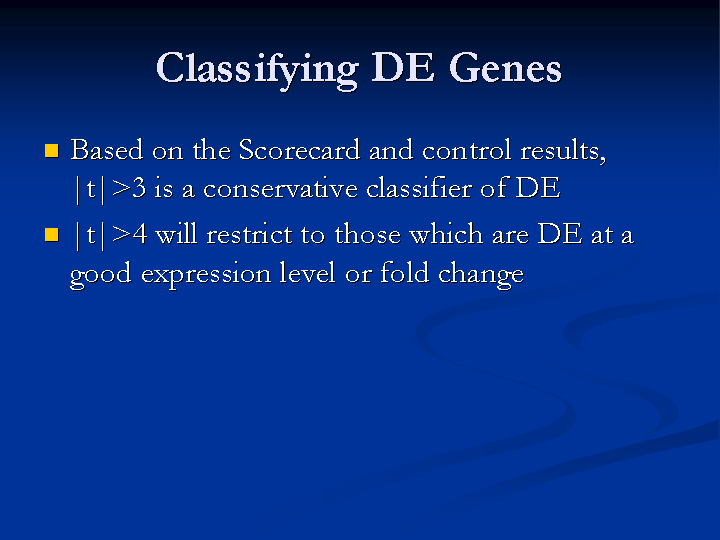 Classifying DE Genes

- Based on the Scorecard and control results, $|t|>3$ is a conservative classifier of DE
- $|t|>4$ will restrict to those which are DE at a good expression level or fold change